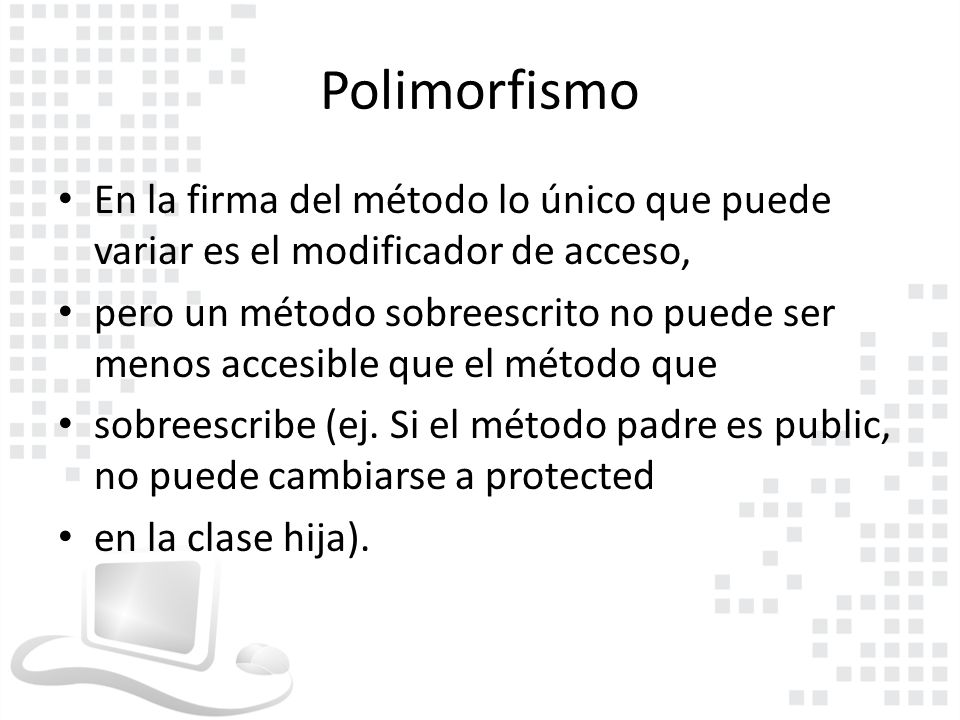 Polimorfismo

• En la firma del método lo único que puede variar es el modificador de acceso,

• pero un método sobreescrito no puede ser menos accesible que el método que

• sobreescribe (ej. Si el método padre es public, no puede cambiarse a protected

• en la clase hija).